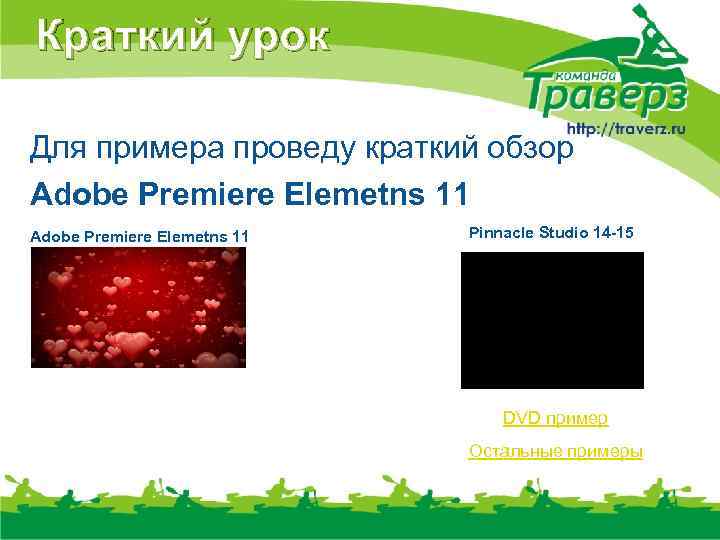 Краткий урок

команда
Траверз
http://traverz.ru

Для примера проведу краткий обзор
Adobe Premiere Elemetns 11

Adobe Premiere Elemetns 11

Pinnacle Studio 14-15

DVD пример

Остальные примеры